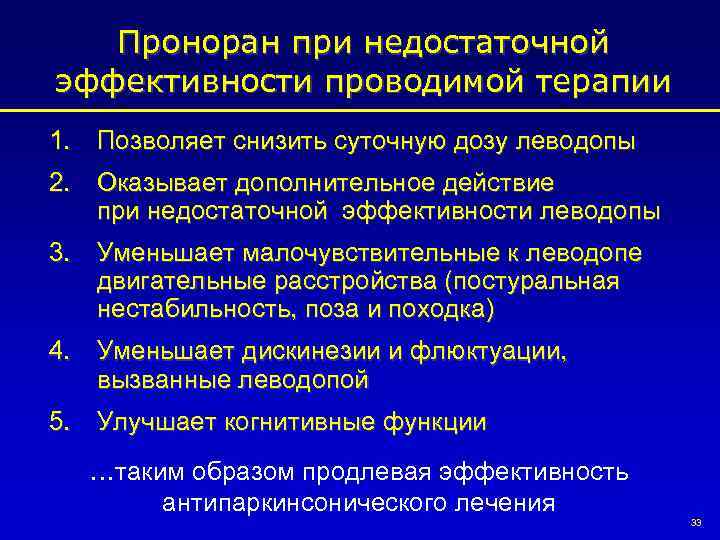 Проноран при недостаточной эффективности проводимой терапии

1. Позволяет снизить суточную дозу леводопы
2. Оказывает дополнительное действие при недостаточной эффективности леводопы
3. Уменьшает малочувствительные к леводопе двигательные расстройства (постуральная нестабильность, поза и походка)
4. Уменьшает дискинезии и флюктуации, вызванные леводопой
5. Улучшает когнитивные функции

...таким образом продлевая эффективность антипаркинсонического лечения

33